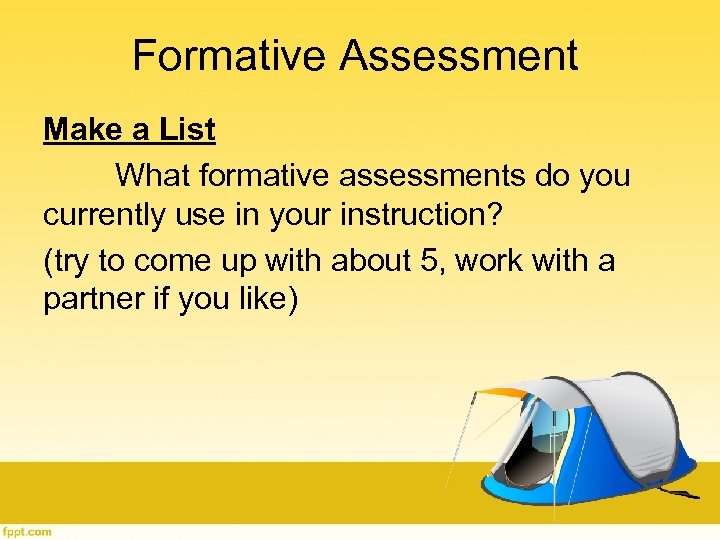 Formative Assessment

Make a List

What formative assessments do you currently use in your instruction?

(try to come up with about 5, work with a partner if you like)

fppt.com